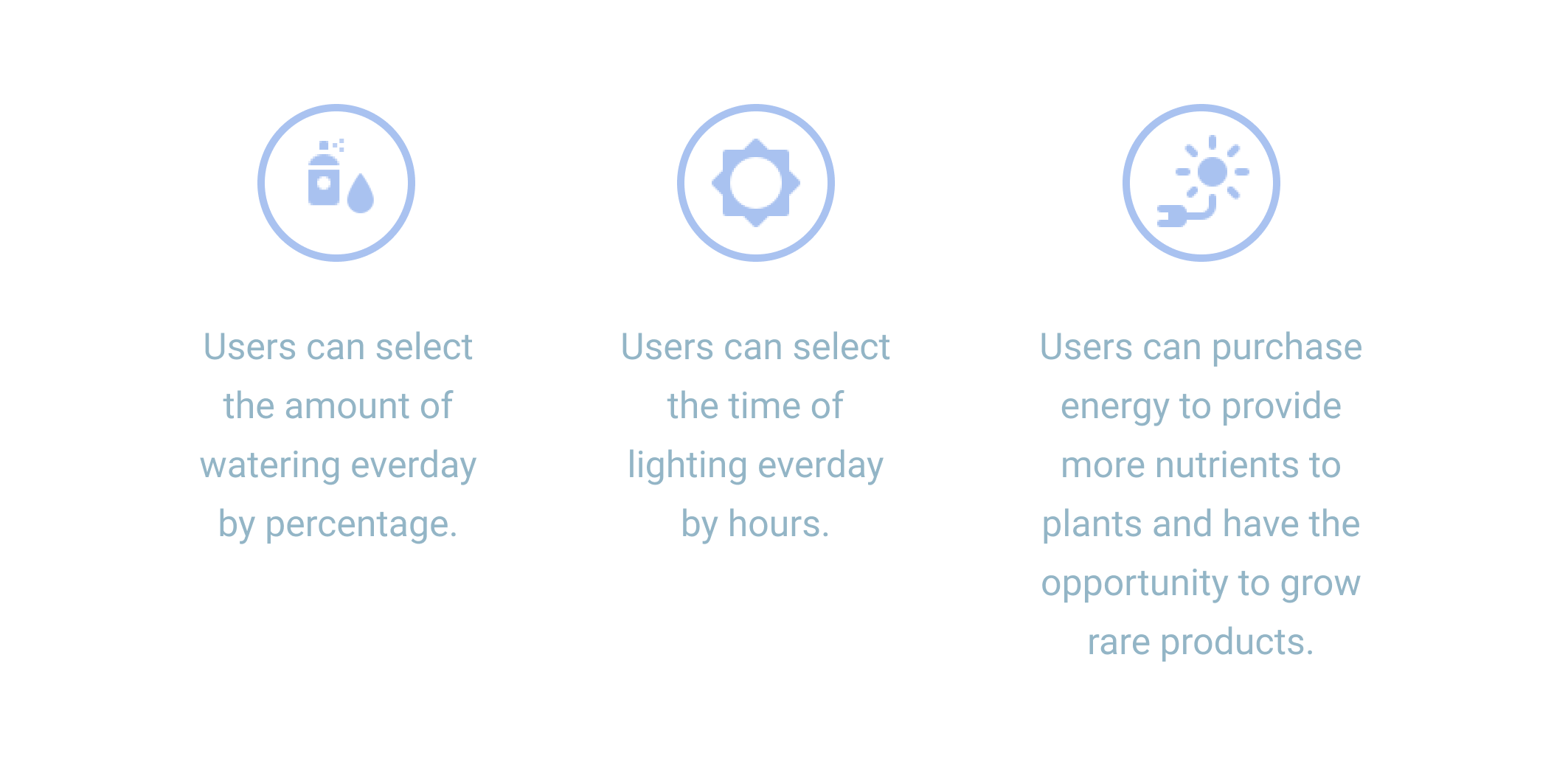 Users can select the amount of watering everday by percentage.

Users can select the time of lighting everday by hours.

Users can purchase energy to provide more nutrients to plants and have the opportunity to grow rare products.